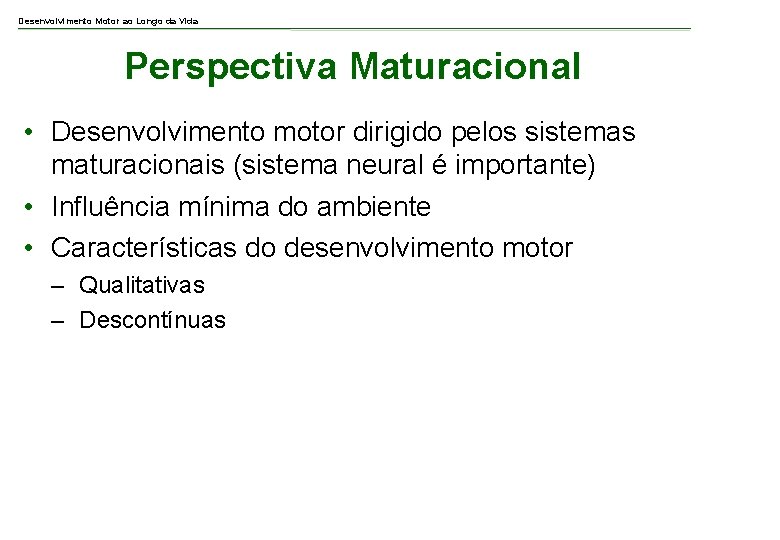 Desenvolvimento Motor ao Longo da Vida

Perspectiva Maturacional

• Desenvolvimento motor dirigido pelos sistemas maturacionais (sistema neural é importante)
• Influência mínima do ambiente
• Características do desenvolvimento motor
– Qualitativas
– Descontínuas